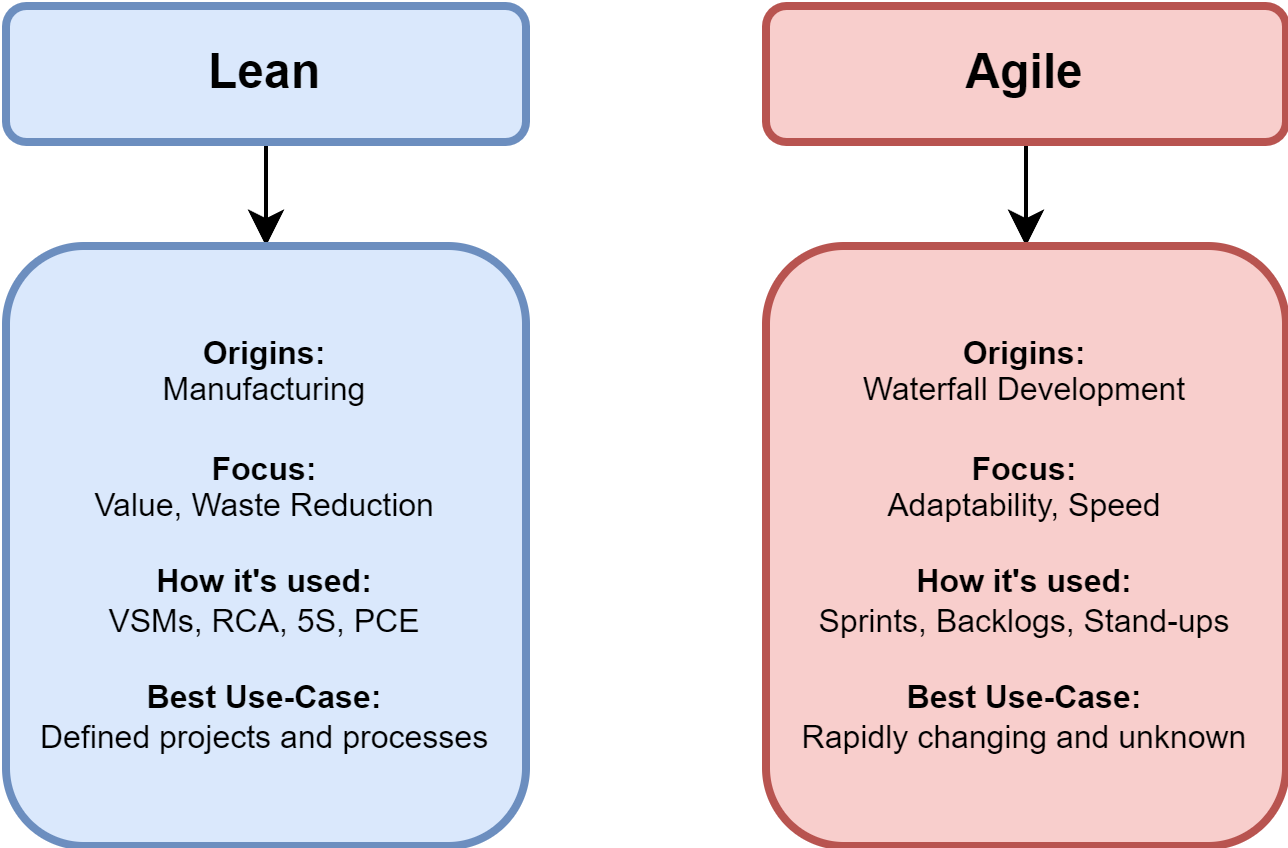 Lean

Origins:
Manufacturing

Focus:
Value, Waste Reduction

How it's used:
VSMs, RCA, 5S, PCE

Best Use-Case:
Defined projects and processes

Agile

Origins:
Waterfall Development

Focus:
Adaptability, Speed

How it's used:
Sprints, Backlogs, Stand-ups

Best Use-Case:
Rapidly changing and unknown